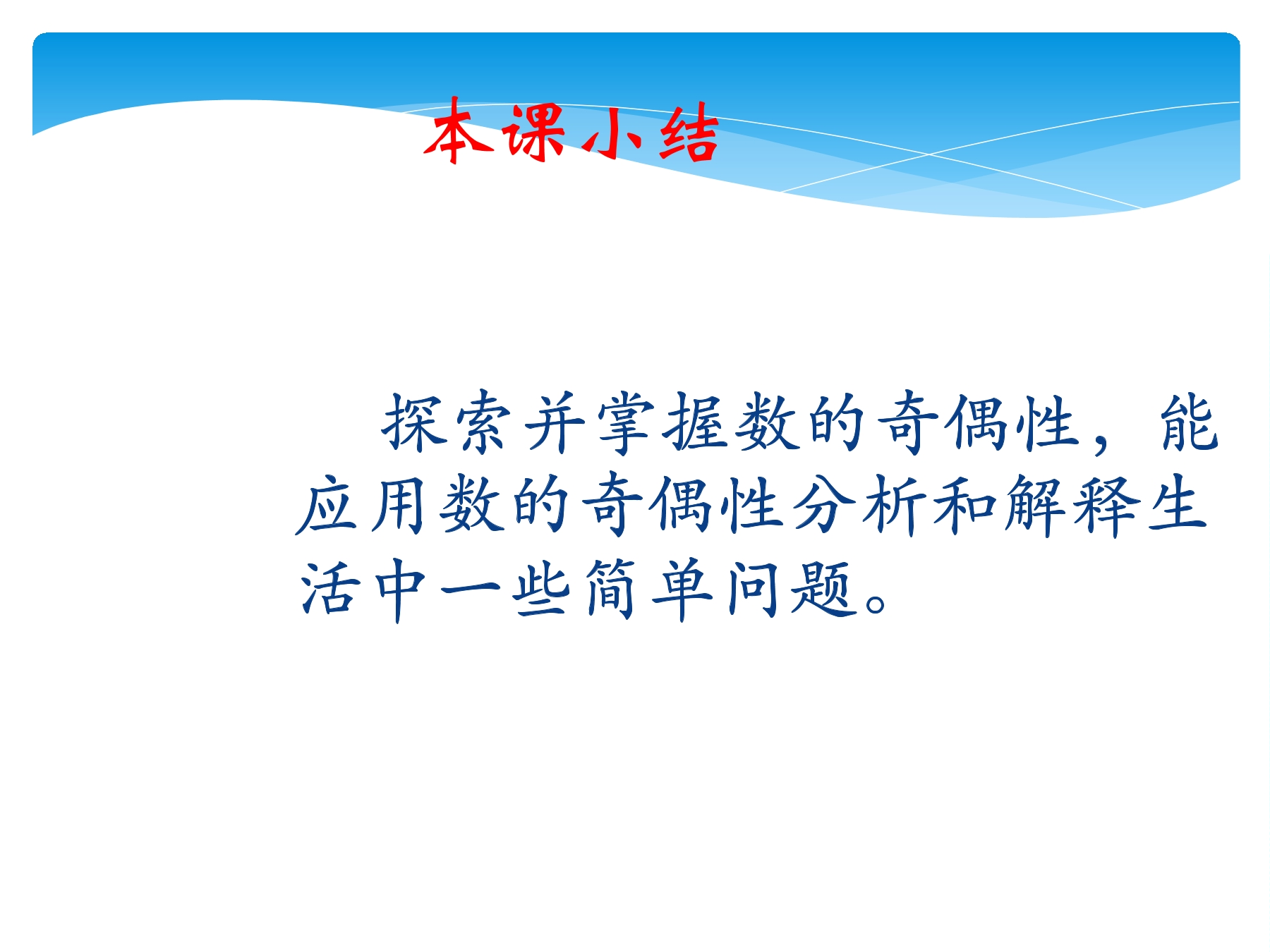 本课小结

探索并掌握数的奇偶性，能应用数的奇偶性分析和解释生活中一些简单问题。